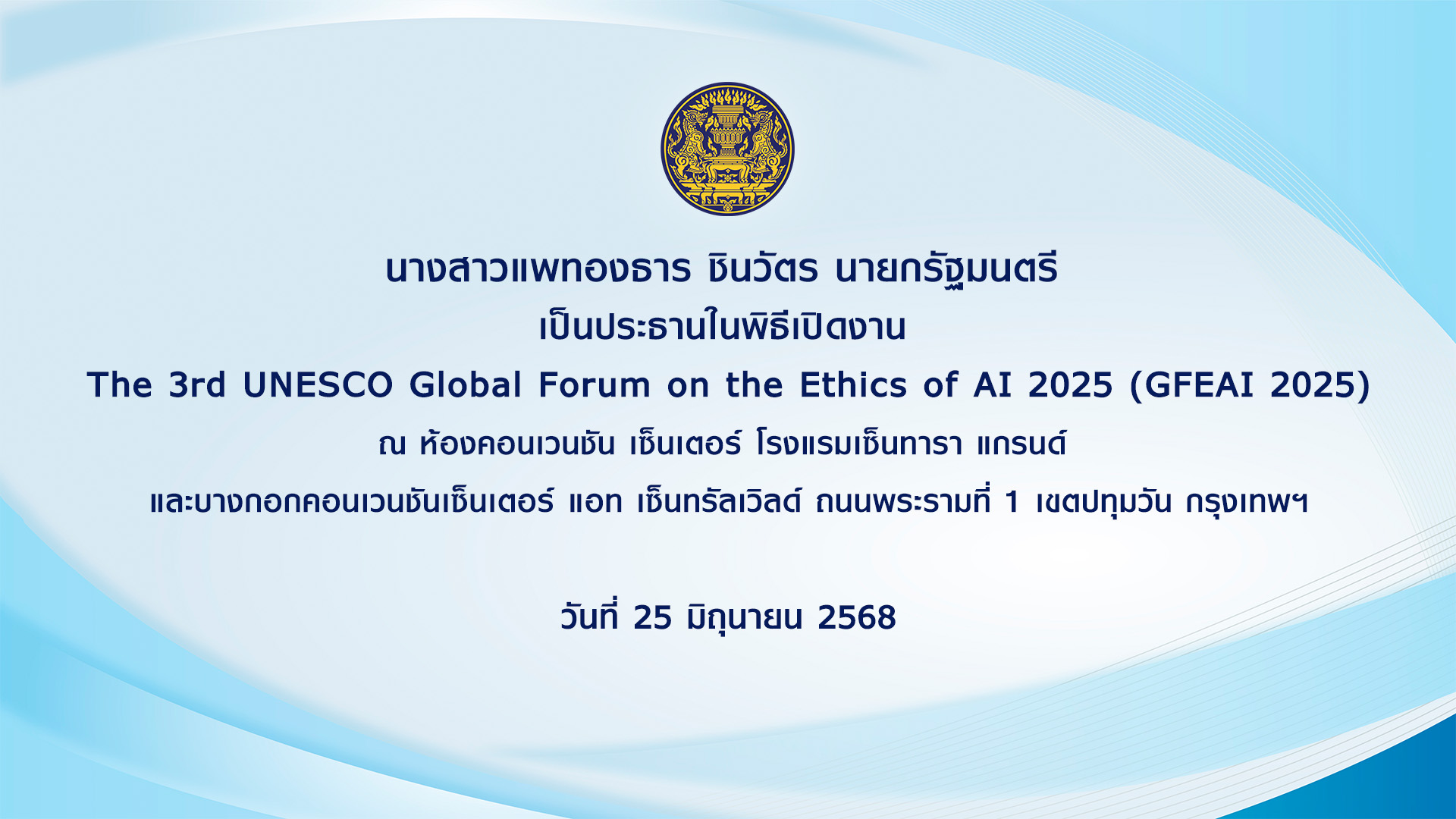 นางสาวแพทองธาร ชินวัตร นายกรัฐมนตรี

เป็นประธานในพิธีเปิดงาน

The 3rd UNESCO Global Forum on the Ethics of AI 2025 (GFEAI 2025)

ณ ห้องคอนเวนชัน เซ็นเตอร์ โรงแรมเซ็นทารา แกรนด์

และบางกอกคอนเวนชันเซ็นเตอร์ แอท เซ็นทรัลเวิลด์ ถนนพระรามที่ 1 เขตปทุมวัน กรุงเทพฯ

วันที่ 25 มิถุนายน 2568